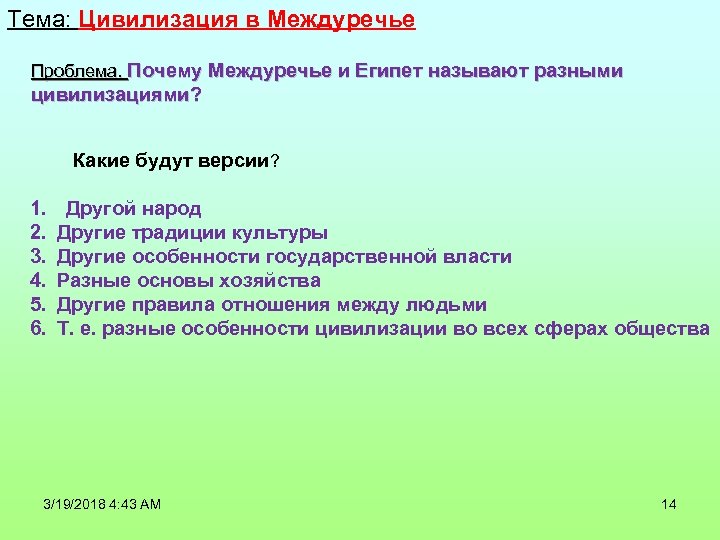 Тема: Цивилизация в Междуречье

Проблема. Почему Междуречье и Египет называют разными цивилизациями?

Какие будут версии?

1. Другой народ
2. Другие традиции культуры
3. Другие особенности государственной власти
4. Разные основы хозяйства
5. Другие правила отношения между людьми
6. Т. е. разные особенности цивилизации во всех сферах общества

3/19/2018 4:43 AM

14